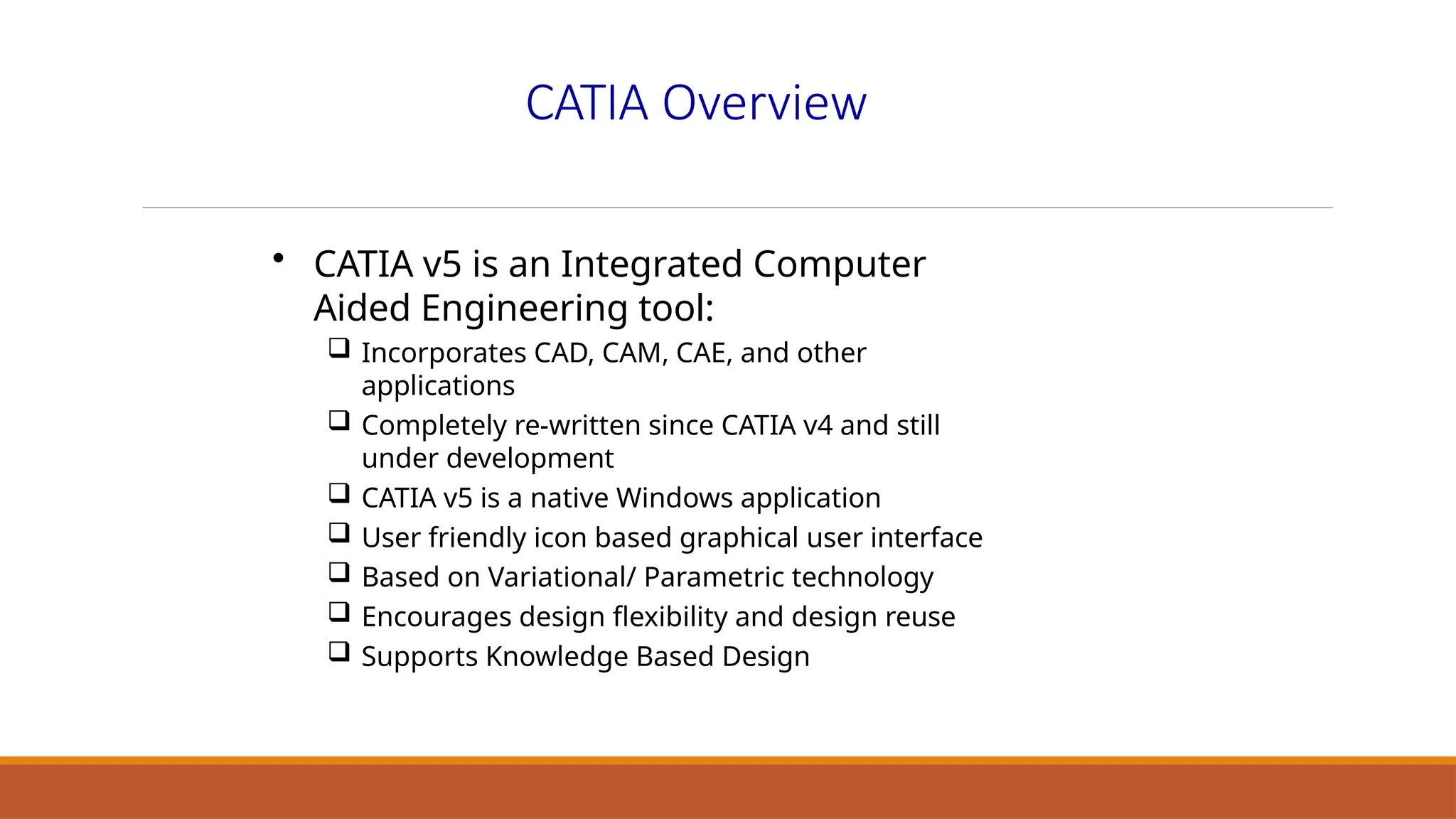 CATIA Overview

• CATIA v5 is an Integrated Computer Aided Engineering tool:

❑ Incorporates CAD, CAM, CAE, and other applications
❑ Completely re-written since CATIA v4 and still under development
❑ CATIA v5 is a native Windows application
❑ User friendly icon based graphical user interface
❑ Based on Variational/ Parametric technology
❑ Encourages design flexibility and design reuse
❑ Supports Knowledge Based Design